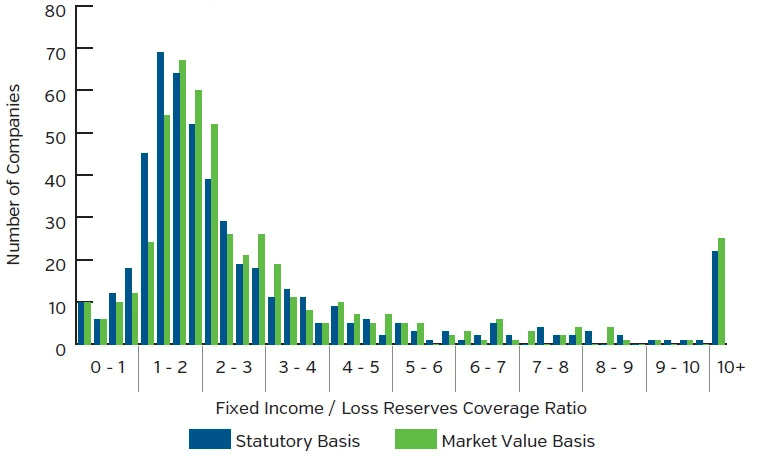 80
70
60
50
40
30
20
10
0
Number of Companies
0 - 1
1 - 2
2 - 3
3 - 4
4 - 5
5 - 6
6 - 7
7 - 8
8 - 9
9 - 10
10+
Fixed Income / Loss Reserves Coverage Ratio
Statutory Basis
Market Value Basis